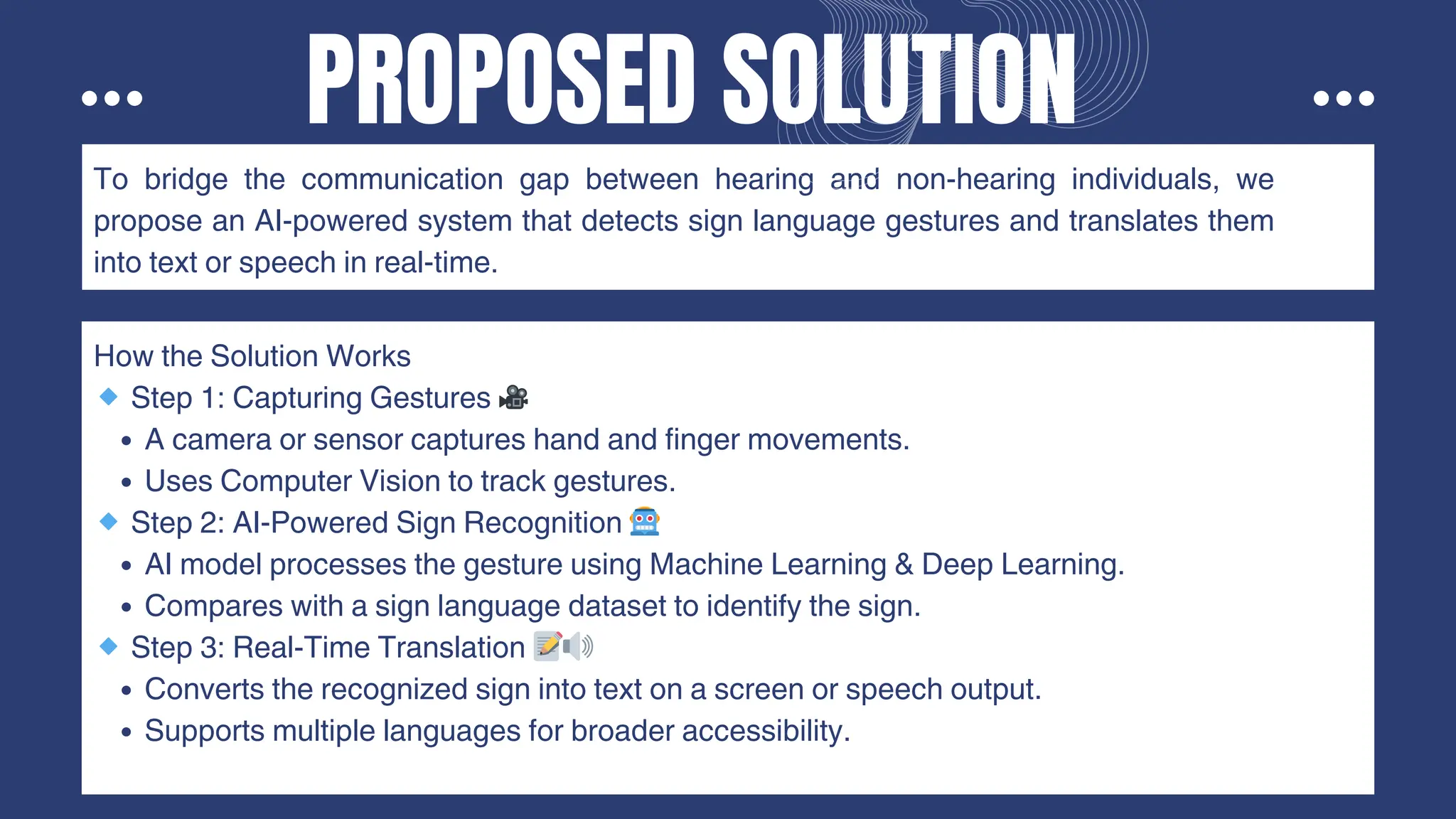 PROPOSED SOLUTION

To bridge the communication gap between hearing and non-hearing individuals, we propose an AI-powered system that detects sign language gestures and translates them into text or speech in real-time.

How the Solution Works
🔹 Step 1: Capturing Gestures 🎥
• A camera or sensor captures hand and finger movements.
• Uses Computer Vision to track gestures.
🔹 Step 2: AI-Powered Sign Recognition 🤖
• AI model processes the gesture using Machine Learning & Deep Learning.
• Compares with a sign language dataset to identify the sign.
🔹 Step 3: Real-Time Translation 📝🔊
• Converts the recognized sign into text on a screen or speech output.
• Supports multiple languages for broader accessibility.